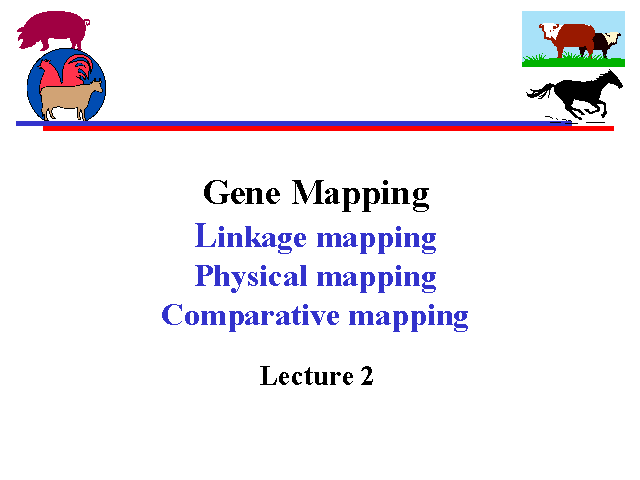 Gene Mapping

Linkage mapping

Physical mapping

Comparative mapping

Lecture 2